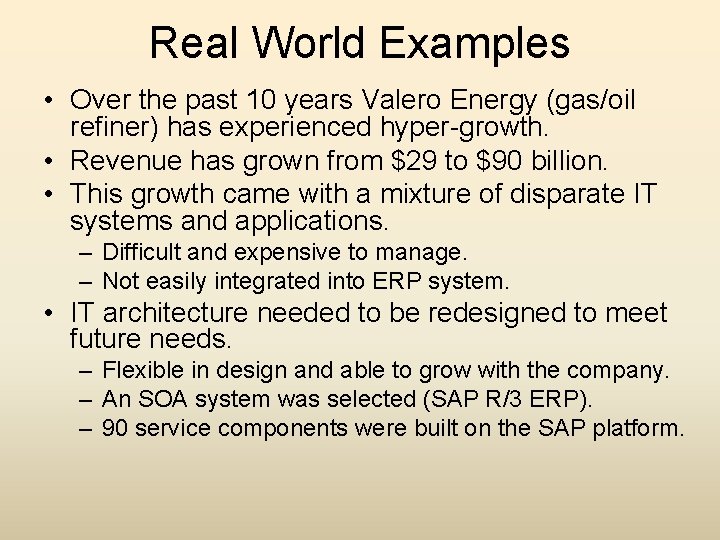 Real World Examples

• Over the past 10 years Valero Energy (gas/oil refiner) has experienced hyper-growth.
• Revenue has grown from \$29 to \$90 billion.
• This growth came with a mixture of disparate IT systems and applications.
 – Difficult and expensive to manage.
 – Not easily integrated into ERP system.
• IT architecture needed to be redesigned to meet future needs.
 – Flexible in design and able to grow with the company.
 – An SOA system was selected (SAP R/3 ERP).
 – 90 service components were built on the SAP platform.